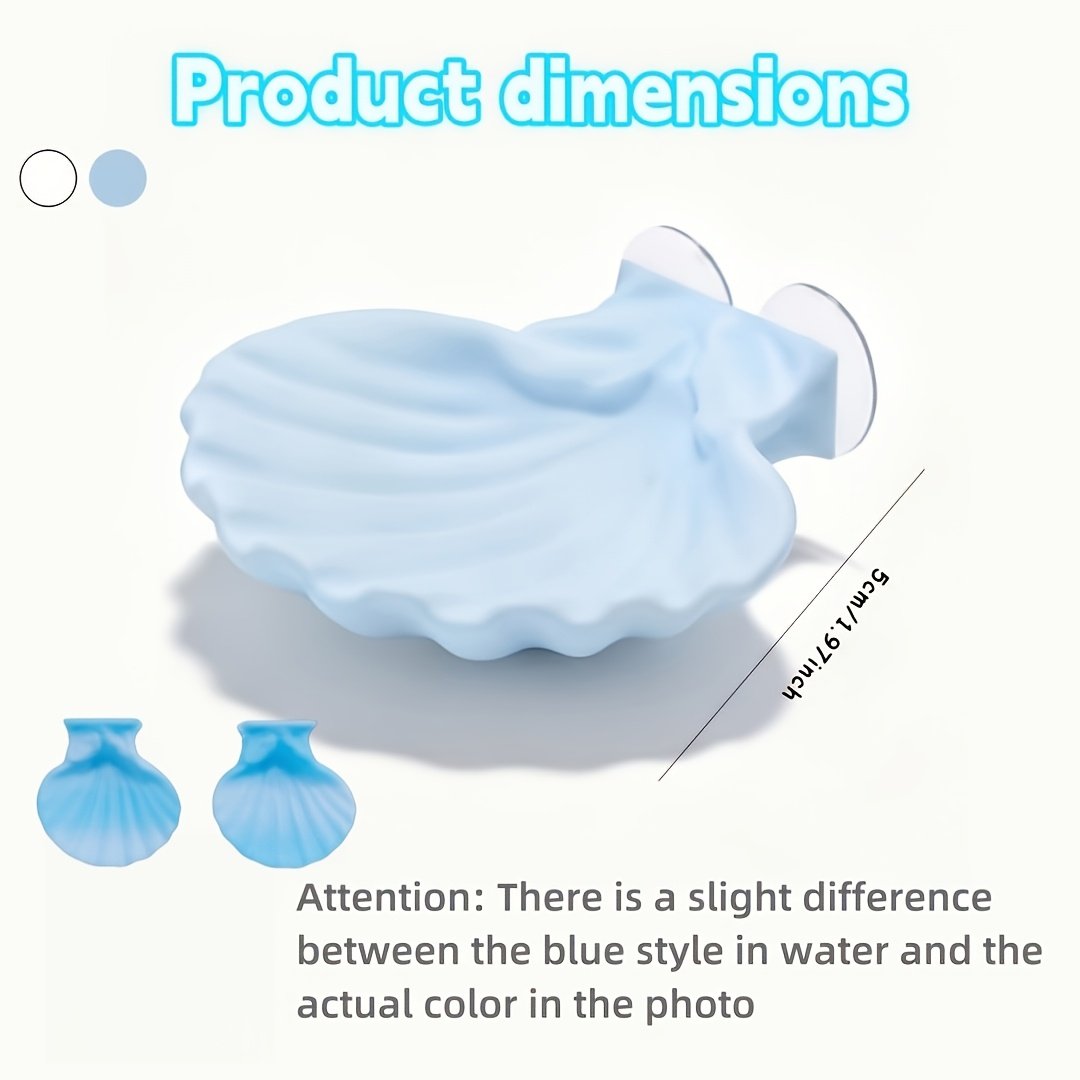 Product dimensions

5cm/1.97inch

Attention: There is a slight difference between the blue style in water and the actual color in the photo